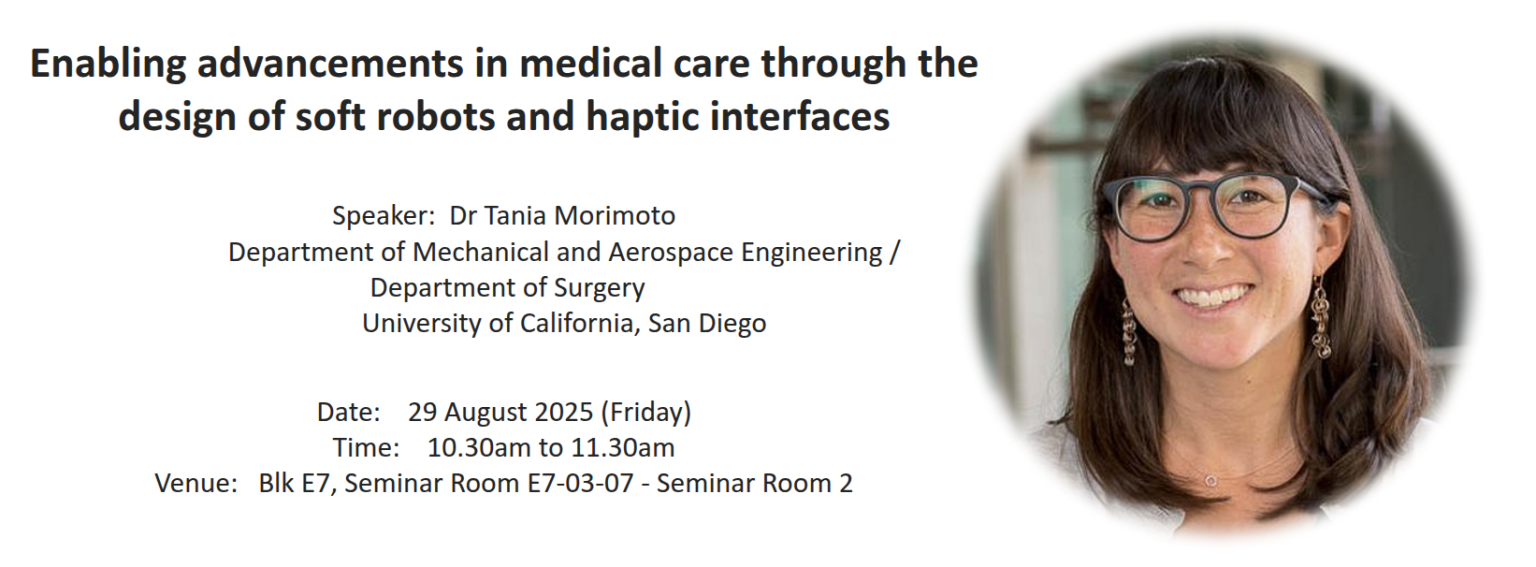 Enabling advancements in medical care through the design of soft robots and haptic interfaces

Speaker: Dr Tania Morimoto
Department of Mechanical and Aerospace Engineering / Department of Surgery
University of California, San Diego

Date: 29 August 2025 (Friday)
Time: 10.30am to 11.30am
Venue: Blk E7, Seminar Room E7-03-07 - Seminar Room 2